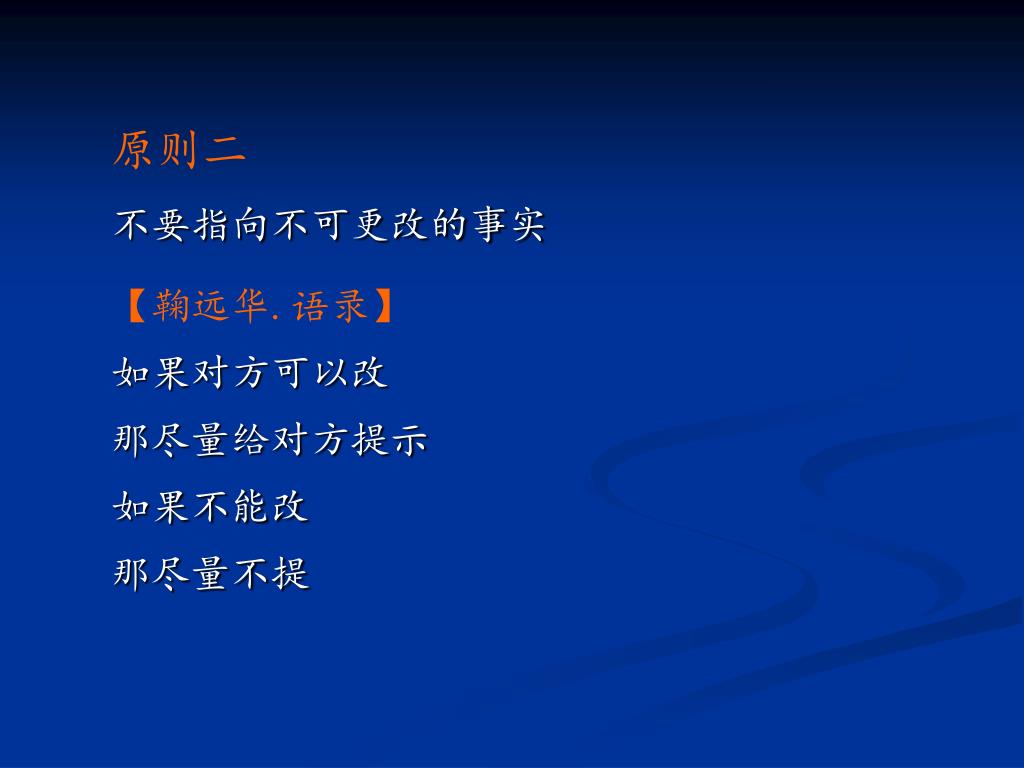 原则二

不要指向不可更改的事实

【鞠远华.语录】

如果对方可以改

那尽量给对方提示

如果不能改

那尽量不提